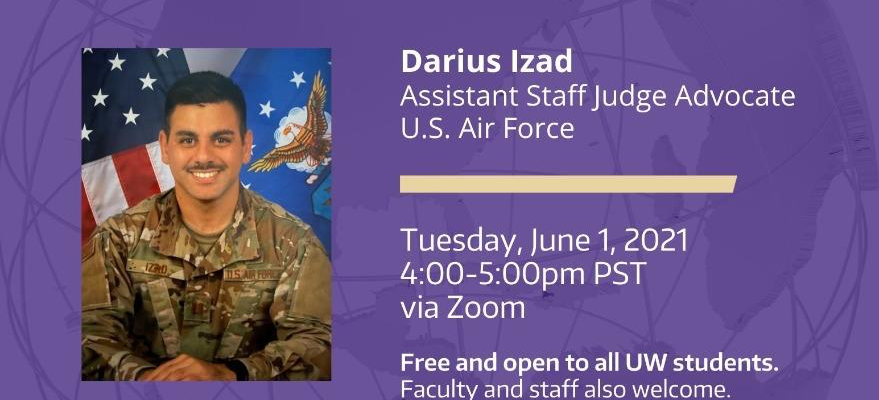 IZAD
U.S. AIR FORCE

Darius Izad
Assistant Staff Judge Advocate
U.S. Air Force

Tuesday, June 1, 2021
4:00-5:00pm PST
via Zoom

Free and open to all UW students.
Faculty and staff also welcome.